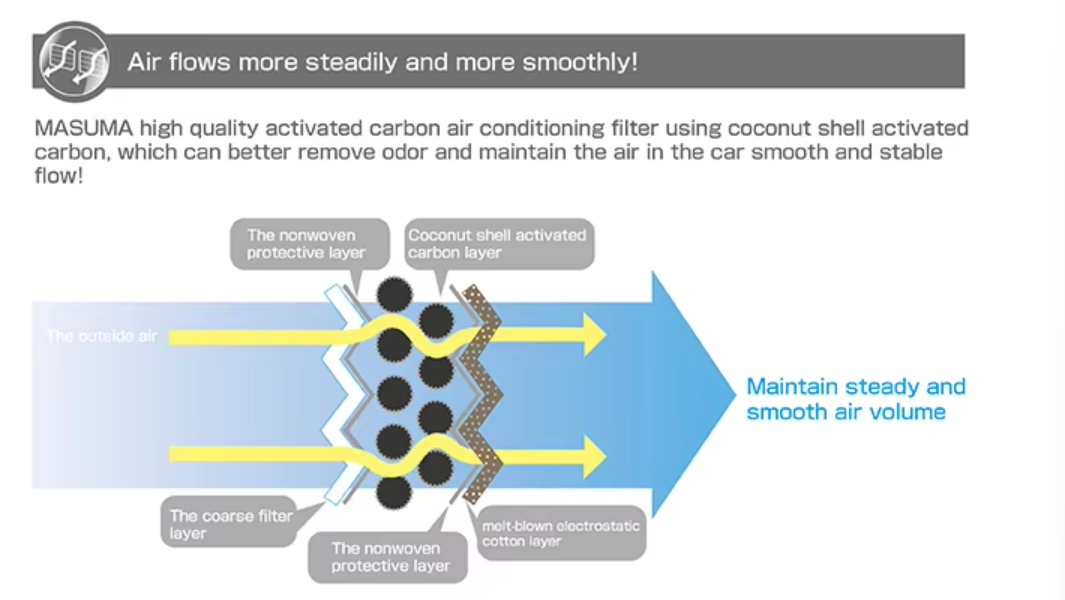 Air flows more steadily and more smoothly!

MASUMA high quality activated carbon air conditioning filter using coconut shell activated carbon, which can better remove odor and maintain the air in the car smooth and stable flow!

The nonwoven protective layer

Coconut shell activated carbon layer

The outside air

Maintain steady and smooth air volume

The coarse filter layer

The nonwoven protective layer

melt-blown electrostatic cotton layer